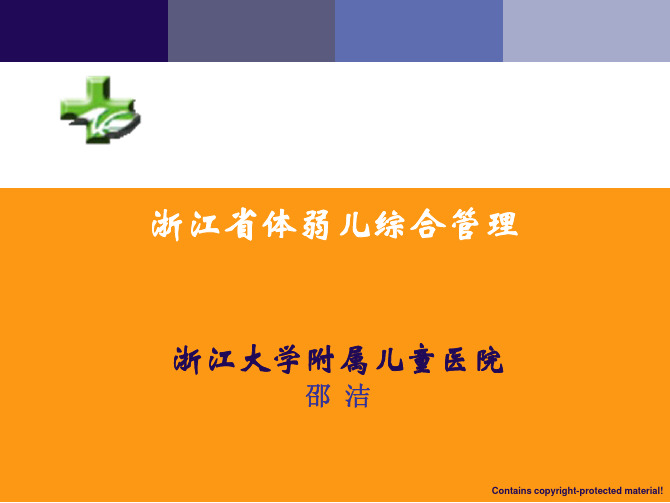 浙江省体弱儿综合管理

浙江大学附属儿童医院
邵 洁

Contains copyright-protected material!